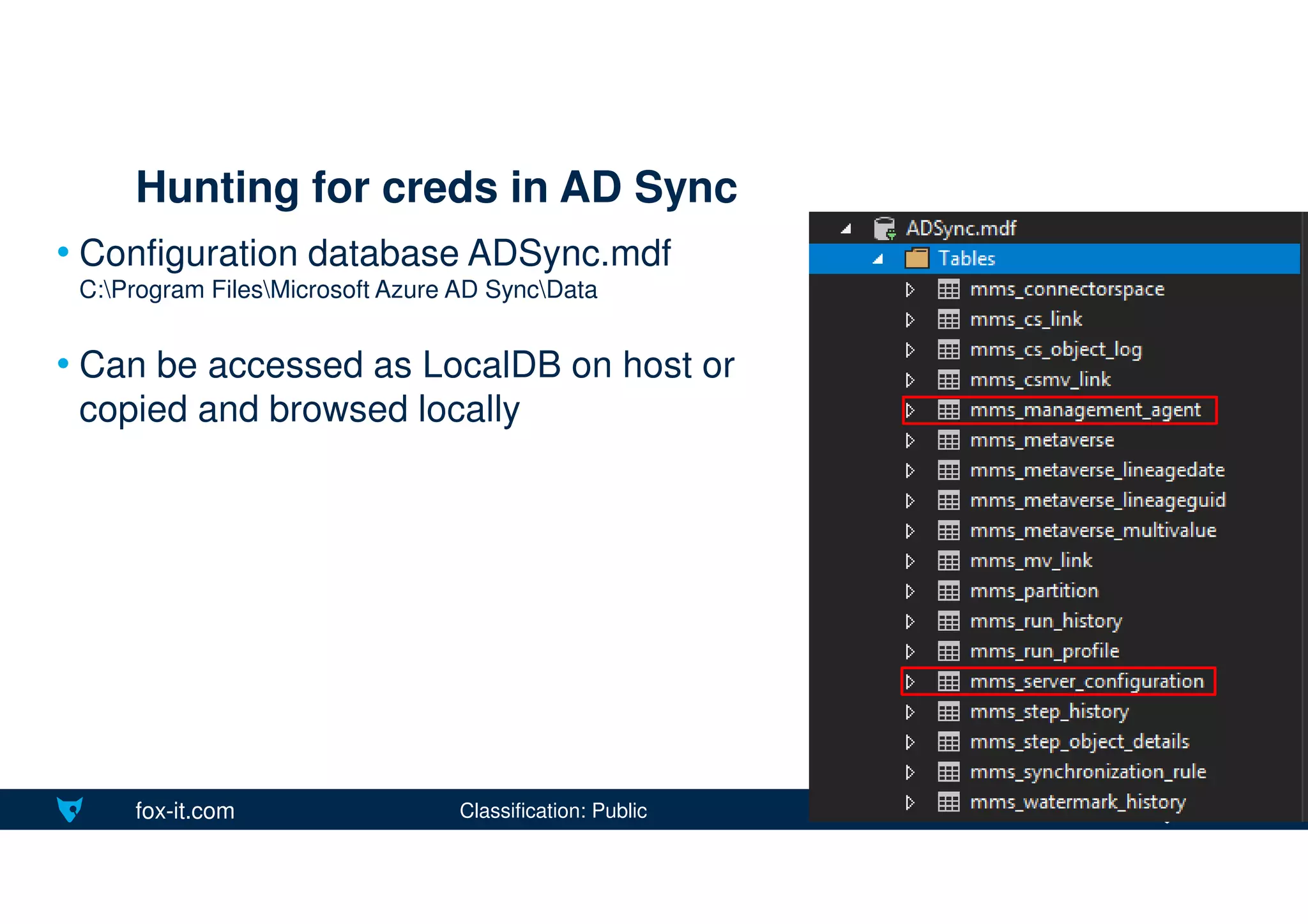 Hunting for creds in AD Sync

• Configuration database ADSync.mdf
C:\Program Files\Microsoft Azure AD Sync\Data

• Can be accessed as LocalDB on host or copied and browsed locally

ADSync.mdf
Tables
mms_connectorspace
mms_cs_link
mms_cs_object_log
mms_csmv_link
mms_management_agent
mms_metaverse
mms_metaverse_lineagedate
mms_metaverse_lineageguid
mms_metaverse_multivalue
mms_mv_link
mms_partition
mms_run_history
mms_run_profile
mms_server_configuration
mms_step_history
mms_step_object_details
mms_synchronization_rule
mms_watermark_history

fox-it.com
Classification: Public